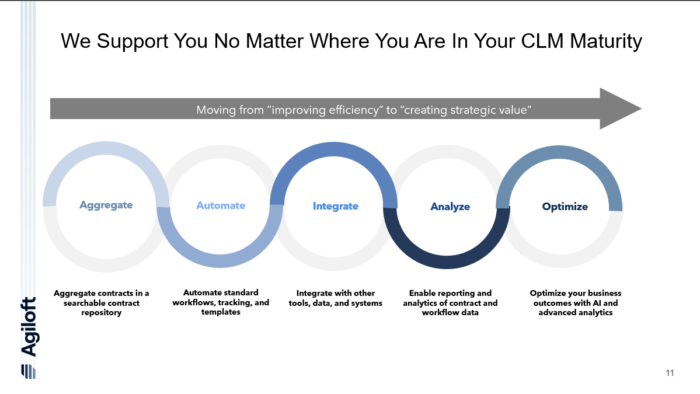 We Support You No Matter Where You Are In Your CLM Maturity

Moving from "improving efficiency" to "creating strategic value"

Aggregate

Automate

Integrate

Analyze

Optimize

Aggregate contracts in a searchable contract repository

Automate standard workflows, tracking, and templates

Integrate with other tools, data, and systems

Enable reporting and analytics of contract and workflow data

Optimize your business outcomes with AI and advanced analytics

Agiloft

11